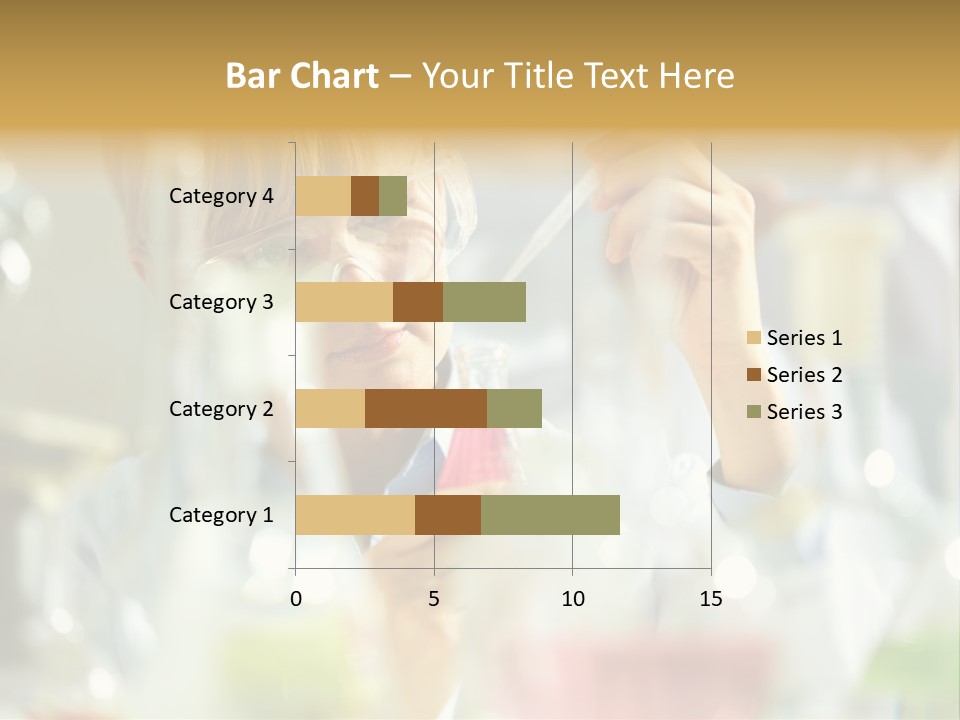 Bar Chart – Your Title Text Here

Category 4
Category 3
Category 2
Category 1

0
5
10
15

Series 1
Series 2
Series 3